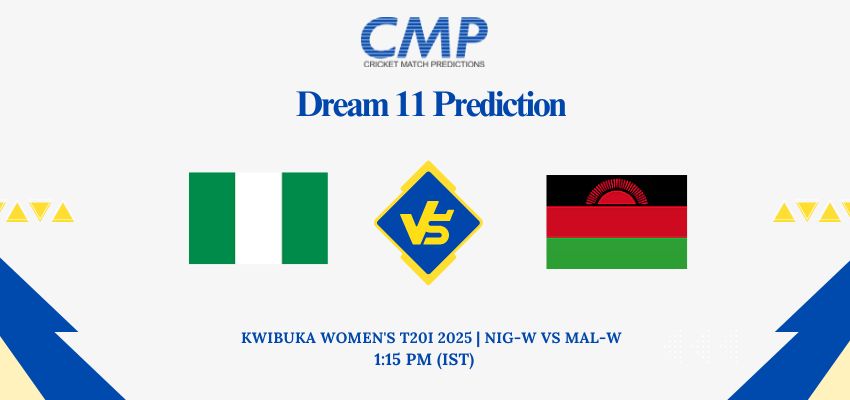 CMP
CRICKET MATCH PREDICTIONS

Dream 11 Prediction

VS

KWIBUKA WOMEN'S T20I 2025 | NIG-W VS MAL-W
1:15 PM (IST)